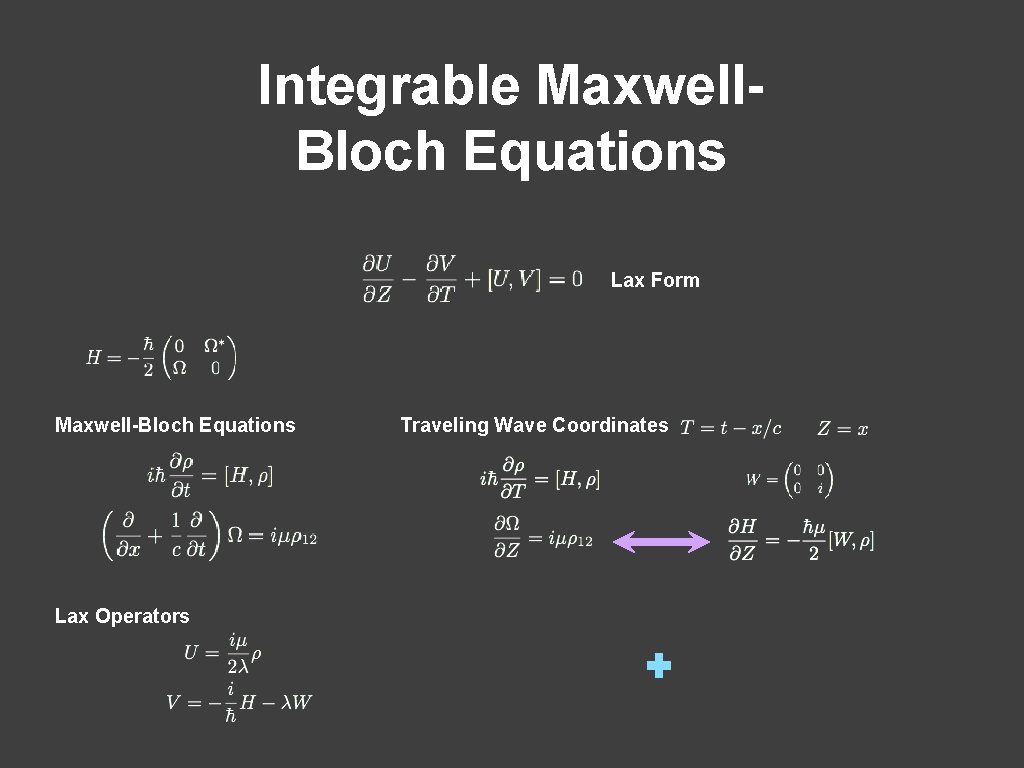 Integrable Maxwell-Bloch Equations

$\frac{\partial U}{\partial Z} - \frac{\partial V}{\partial T} + [U, V] = 0$ Lax Form

$H = -\frac{\hbar}{2}\begin{pmatrix} 0 & \Omega^* \\ \Omega & 0 \end{pmatrix}$

Maxwell-Bloch Equations

$i\hbar\frac{\partial \rho}{\partial t} = [H, \rho]$

$\left(\frac{\partial}{\partial x} + \frac{1}{c}\frac{\partial}{\partial t}\right)\Omega = i\mu\rho_{12}$

Traveling Wave Coordinates $T = t - x/c$ $Z = x$

$i\hbar\frac{\partial \rho}{\partial T} = [H, \rho]$

$W = \begin{pmatrix} 0 & 0 \\ 0 & i \end{pmatrix}$

$\frac{\partial \Omega}{\partial Z} = i\mu\rho_{12}$

$\frac{\partial H}{\partial Z} = -\frac{\hbar\mu}{2}[W, \rho]$

Lax Operators

$U = \frac{i\mu}{2\lambda}\rho$

$V = -\frac{i}{\hbar}H - \lambda W$